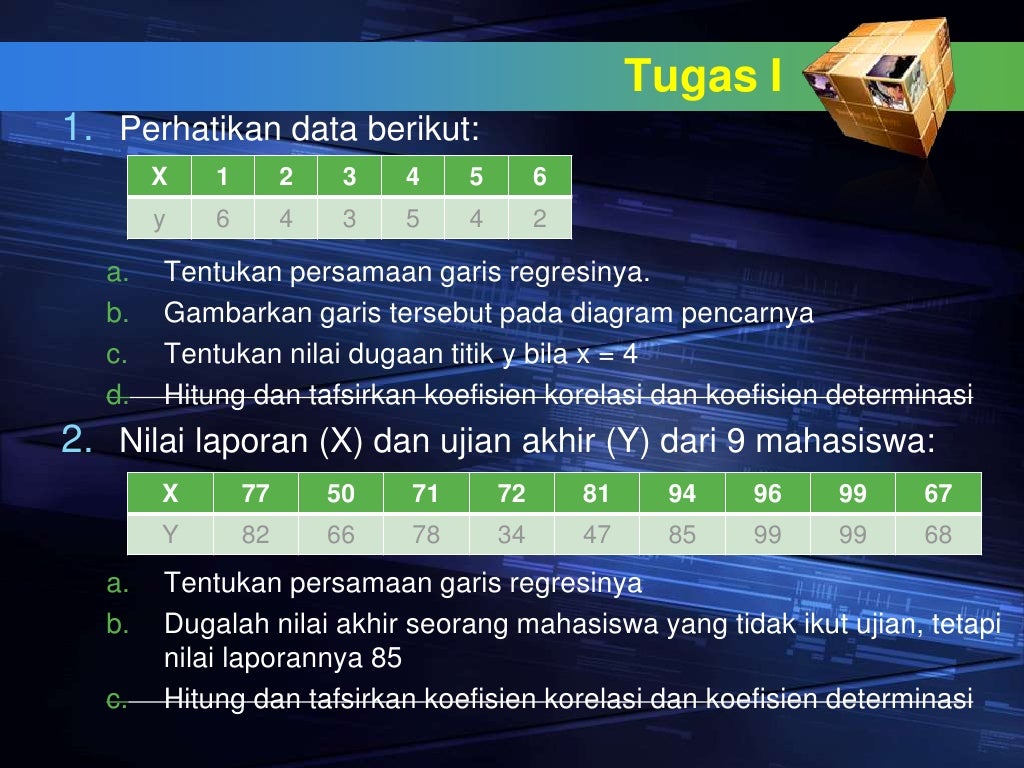 Tugas I

1. Perhatikan data berikut:

| X | 1 | 2 | 3 | 4 | 5 | 6 |
|---|---|---|---|---|---|---|
| y | 6 | 4 | 3 | 5 | 4 | 2 |

a. Tentukan persamaan garis regresinya.
b. Gambarkan garis tersebut pada diagram pencarnya
c. Tentukan nilai dugaan titik y bila x = 4
d. Hitung dan tafsirkan koefisien korelasi dan koefisien determinasi

2. Nilai laporan (X) dan ujian akhir (Y) dari 9 mahasiswa:

| X | 77 | 50 | 71 | 72 | 81 | 94 | 96 | 99 | 67 |
|---|---|---|---|---|---|---|---|---|---|
| Y | 82 | 66 | 78 | 34 | 47 | 85 | 99 | 99 | 68 |

a. Tentukan persamaan garis regresinya
b. Dugalah nilai akhir seorang mahasiswa yang tidak ikut ujian, tetapi nilai laporannya 85
c. Hitung dan tafsirkan koefisien korelasi dan koefisien determinasi